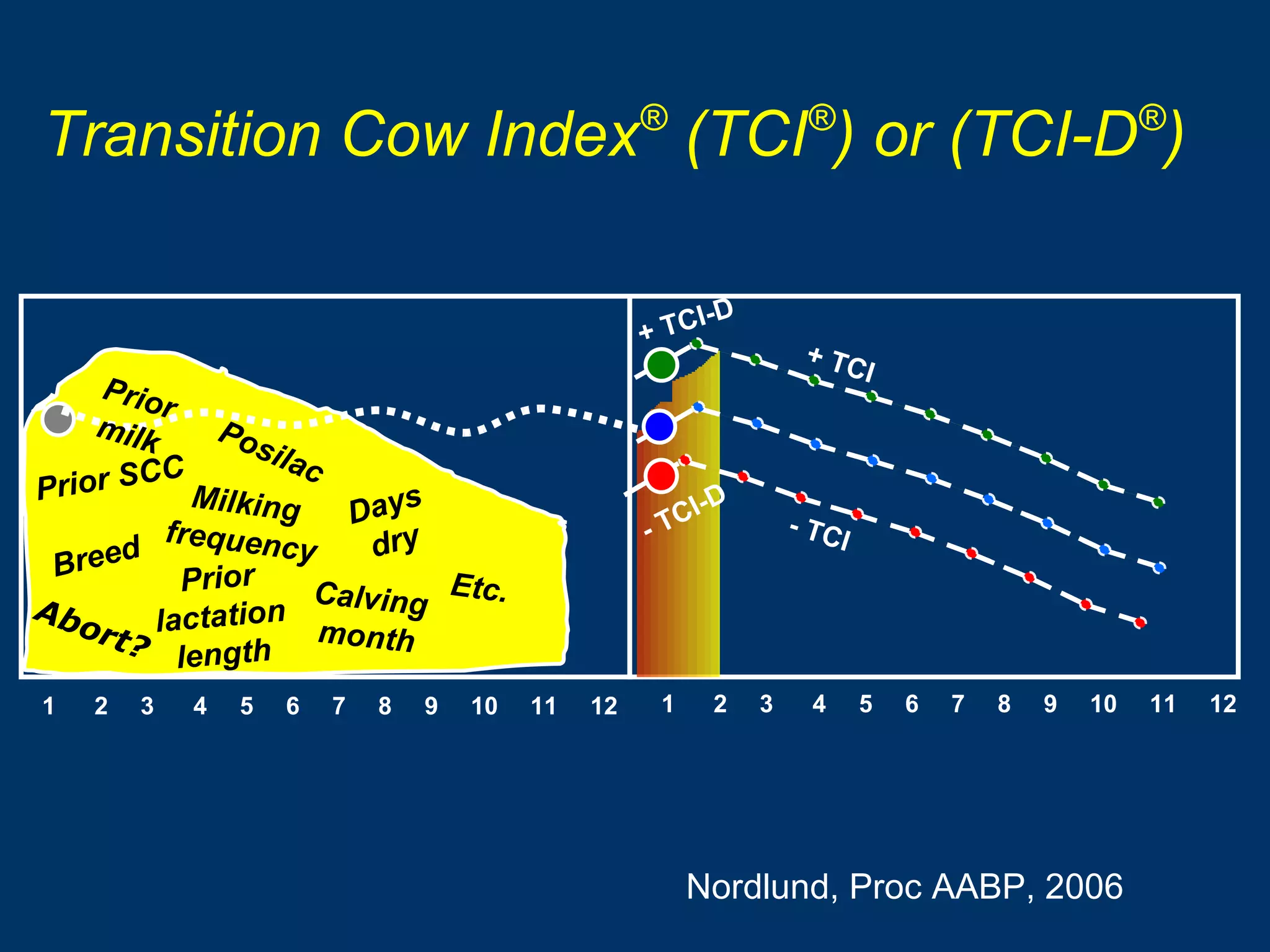 Transition Cow Index® (TCI®) or (TCI-D®)

Prior milk

Posilac

Prior SCC

Milking frequency

Days dry

Breed

Prior lactation length

Calving month

Etc.

Abort?

+ TCI-D

+ TCI

- TCI-D

- TCI

1 2 3 4 5 6 7 8 9 10 11 12 1 2 3 4 5 6 7 8 9 10 11 12

Nordlund, Proc AABP, 2006